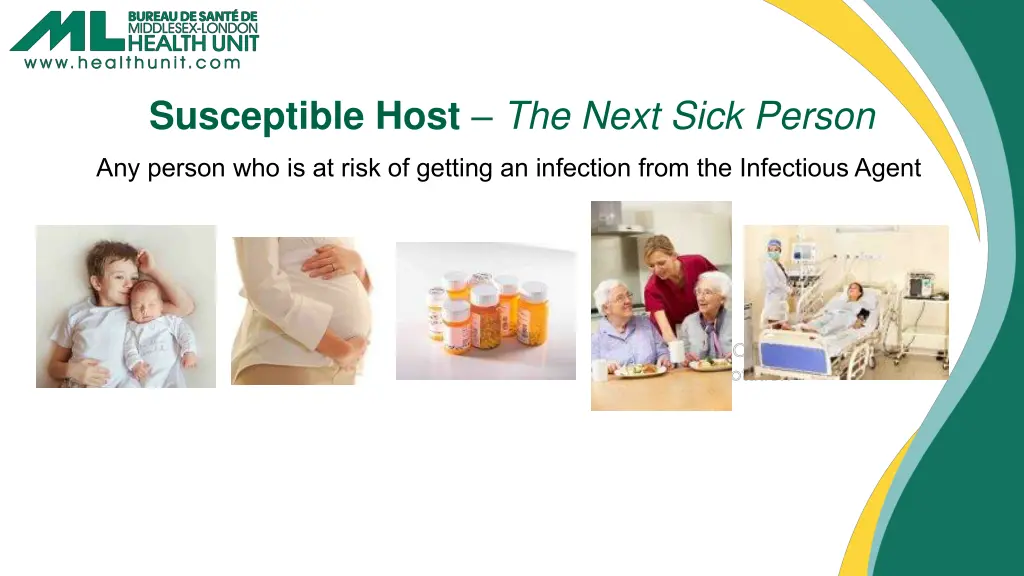 ML BUREAU DE SANTÉ DE MIDDLESEX-LONDON HEALTH UNIT
www.healthunit.com

Susceptible Host – The Next Sick Person

Any person who is at risk of getting an infection from the Infectious Agent